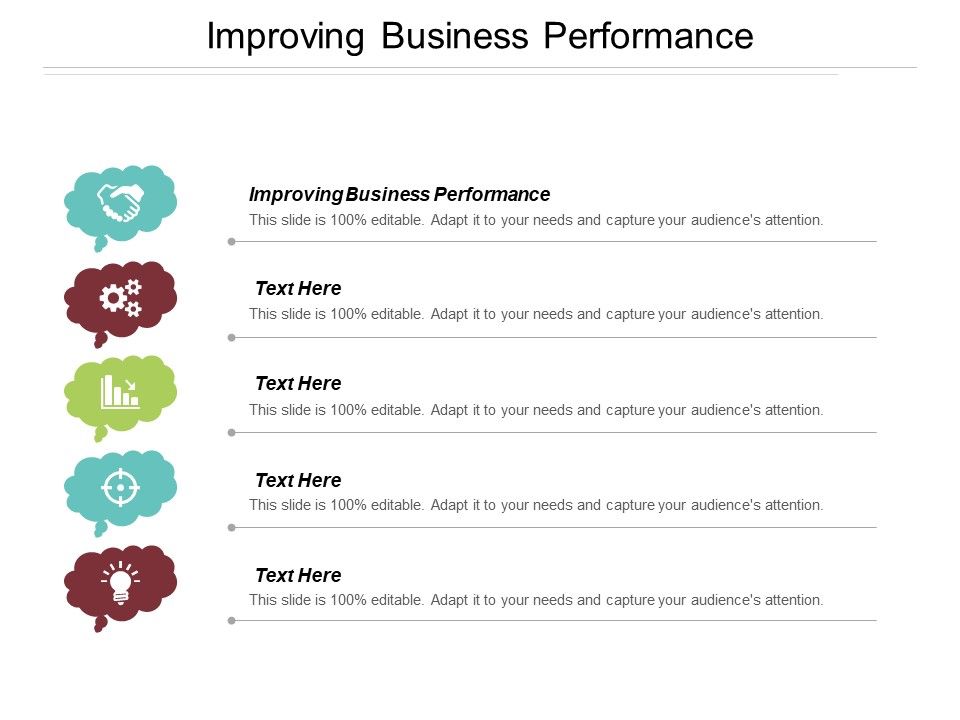 Improving Business Performance

Improving Business Performance
This slide is 100% editable. Adapt it to your needs and capture your audience's attention.

Text Here
This slide is 100% editable. Adapt it to your needs and capture your audience's attention.

Text Here
This slide is 100% editable. Adapt it to your needs and capture your audience's attention.

Text Here
This slide is 100% editable. Adapt it to your needs and capture your audience's attention.

Text Here
This slide is 100% editable. Adapt it to your needs and capture your audience's attention.